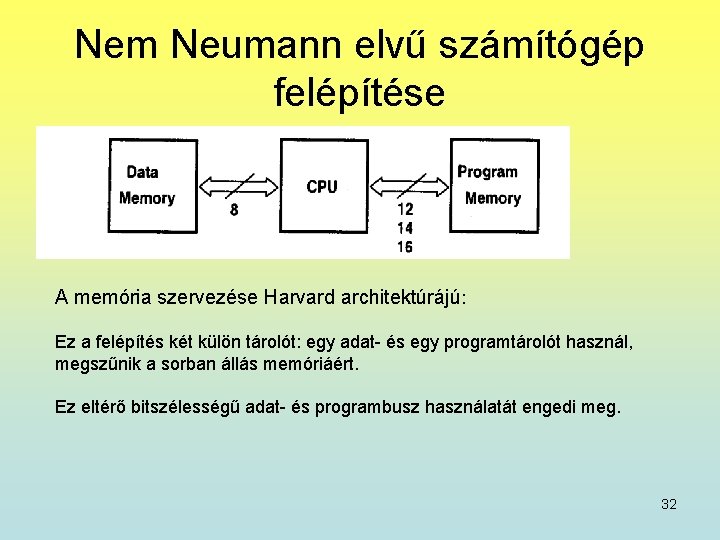 Nem Neumann elvű számítógép felépítése

Data Memory

8

CPU

12
14
16

Program Memory

A memória szervezése Harvard architektúrájú:

Ez a felépítés két külön tárolót: egy adat- és egy programtárolót használ, megszűnik a sorban állás memóriáért.

Ez eltérő bitszélességű adat- és programbusz használatát engedi meg.

32